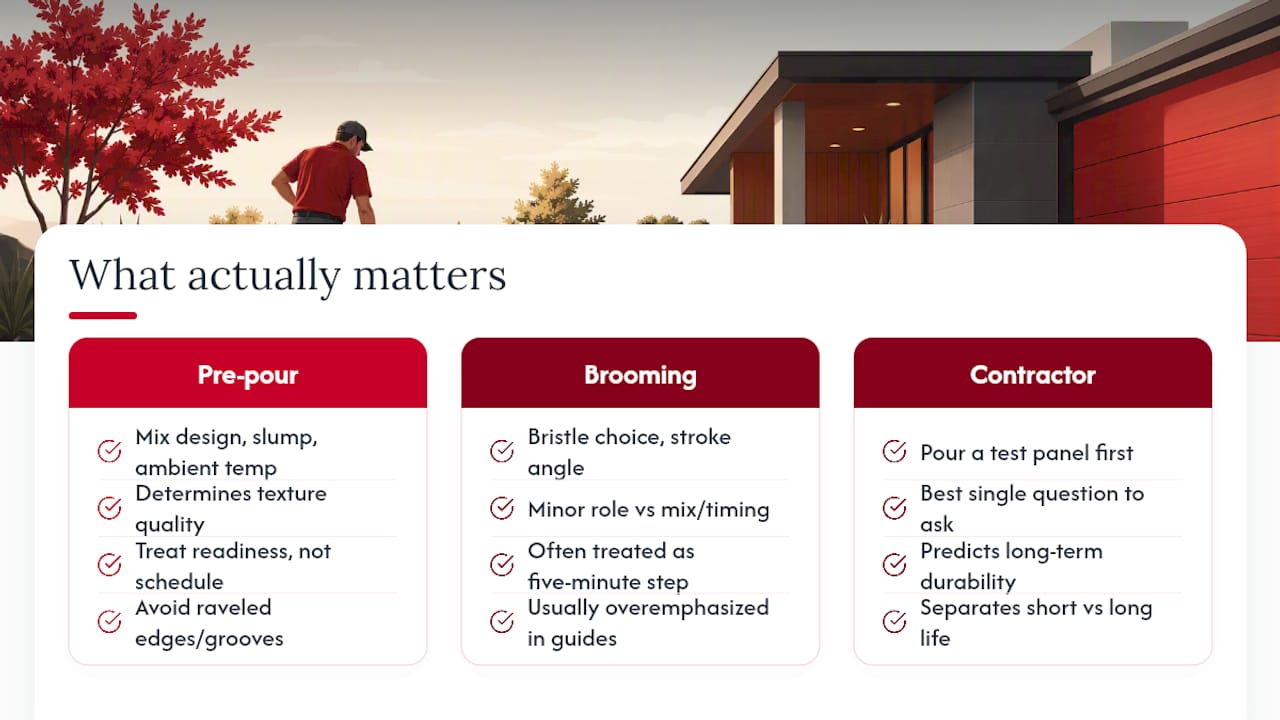 What actually matters

Pre-pour

Mix design, slump, ambient temp

Determines texture quality

Treat readiness, not schedule

Avoid raveled edges/grooves

Brooming

Bristle choice, stroke angle

Minor role vs mix/timing

Often treated as five-minute step

Usually overemphasized in guides

Contractor

Pour a test panel first

Best single question to ask

Predicts long-term durability

Separates short vs long life